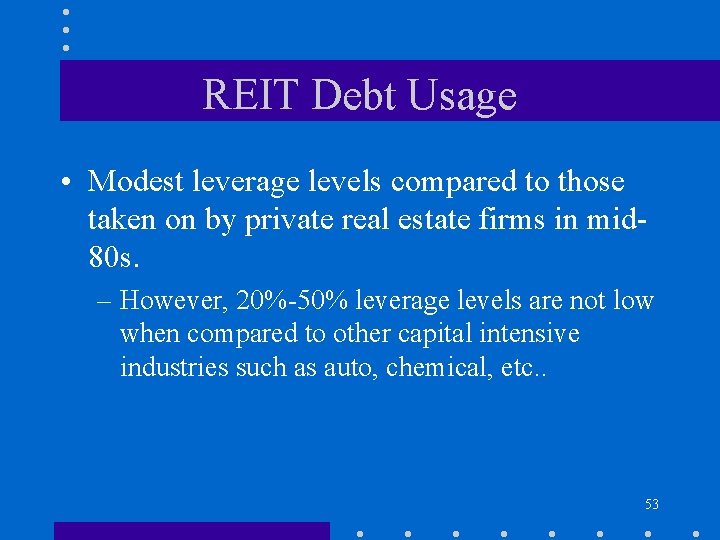 REIT Debt Usage

• Modest leverage levels compared to those taken on by private real estate firms in mid-80s.

– However, 20%-50% leverage levels are not low when compared to other capital intensive industries such as auto, chemical, etc..

53